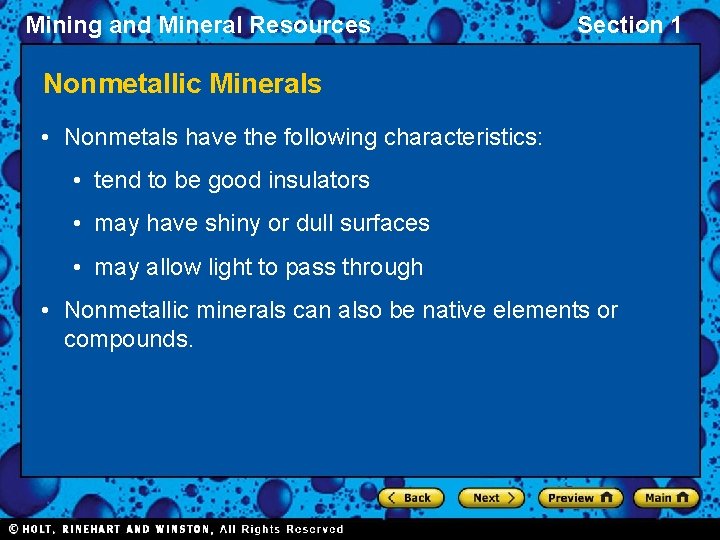 Mining and Mineral Resources

Section 1

Nonmetallic Minerals

• Nonmetals have the following characteristics:

• tend to be good insulators

• may have shiny or dull surfaces

• may allow light to pass through

• Nonmetallic minerals can also be native elements or compounds.

Back

Next

Preview

Main

© HOLT, RINEHART AND WINSTON, All Rights Reserved